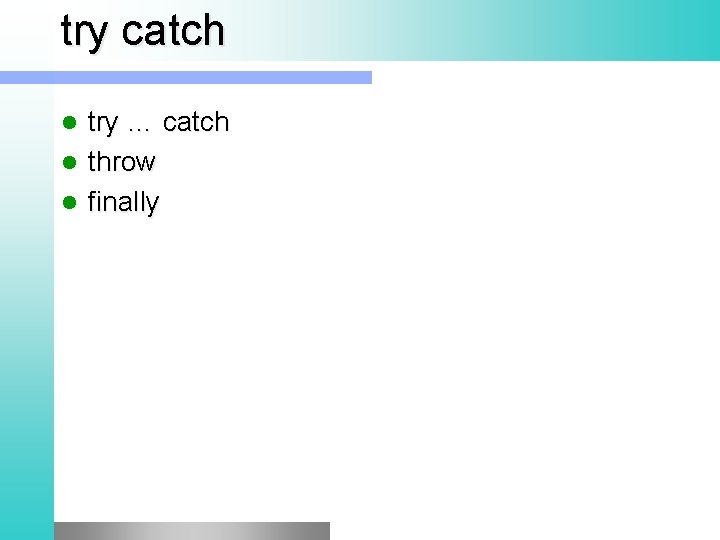 try catch

- try … catch
- throw
- finally